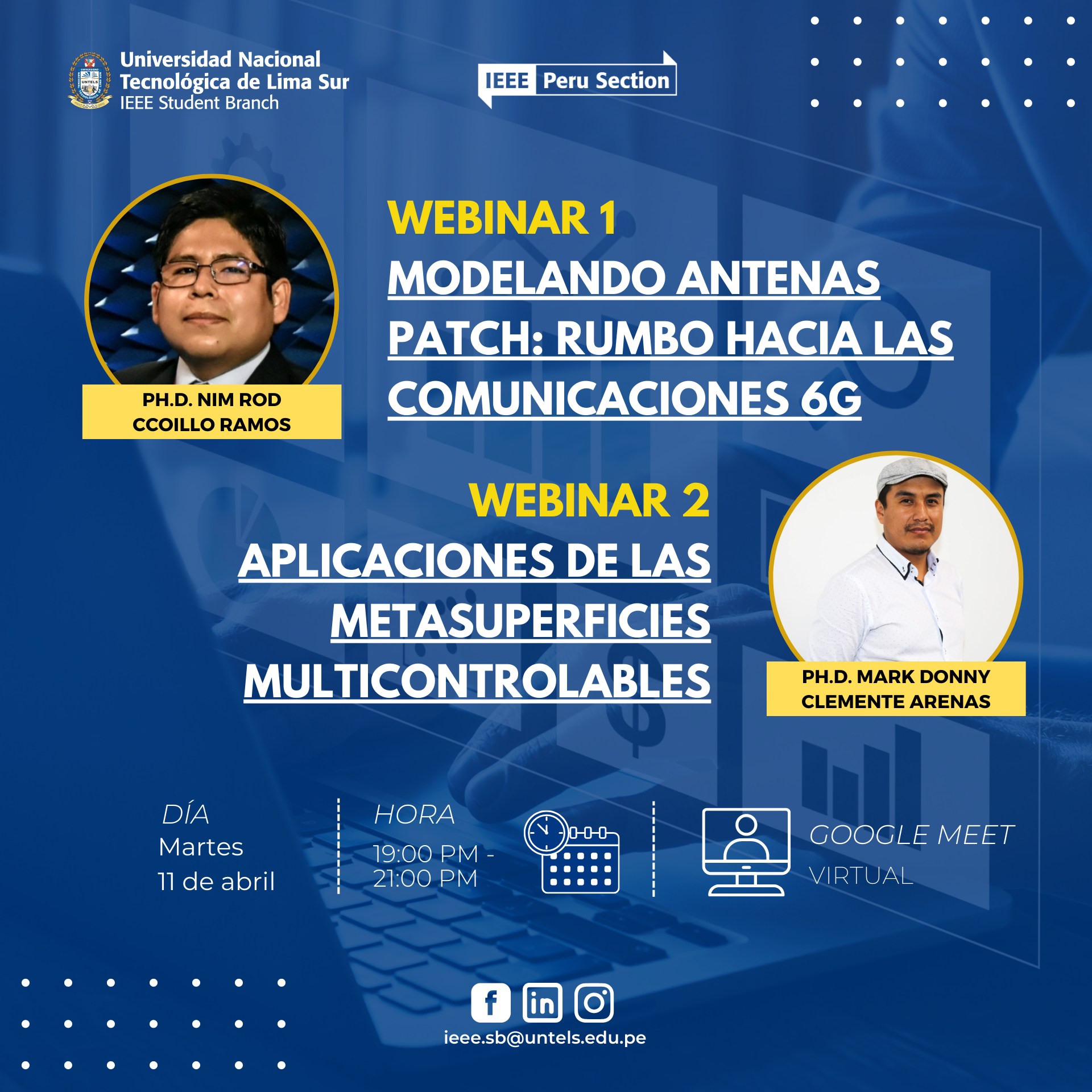 Universidad Nacional Tecnológica de Lima Sur
IEEE Student Branch

IEEE Peru Section

WEBINAR 1
MODELANDO ANTENAS PATCH: RUMBO HACIA LAS COMUNICACIONES 6G

PH.D. NIM ROD CCOILLO RAMOS

WEBINAR 2
APLICACIONES DE LAS METASUPERFICIES MULTICONTROLABLES

PH.D. MARK DONNY CLEMENTE ARENAS

DÍA
Martes
11 de abril

HORA
19:00 PM - 21:00 PM

GOOGLE MEET
VIRTUAL

ieee.sb@untels.edu.pe